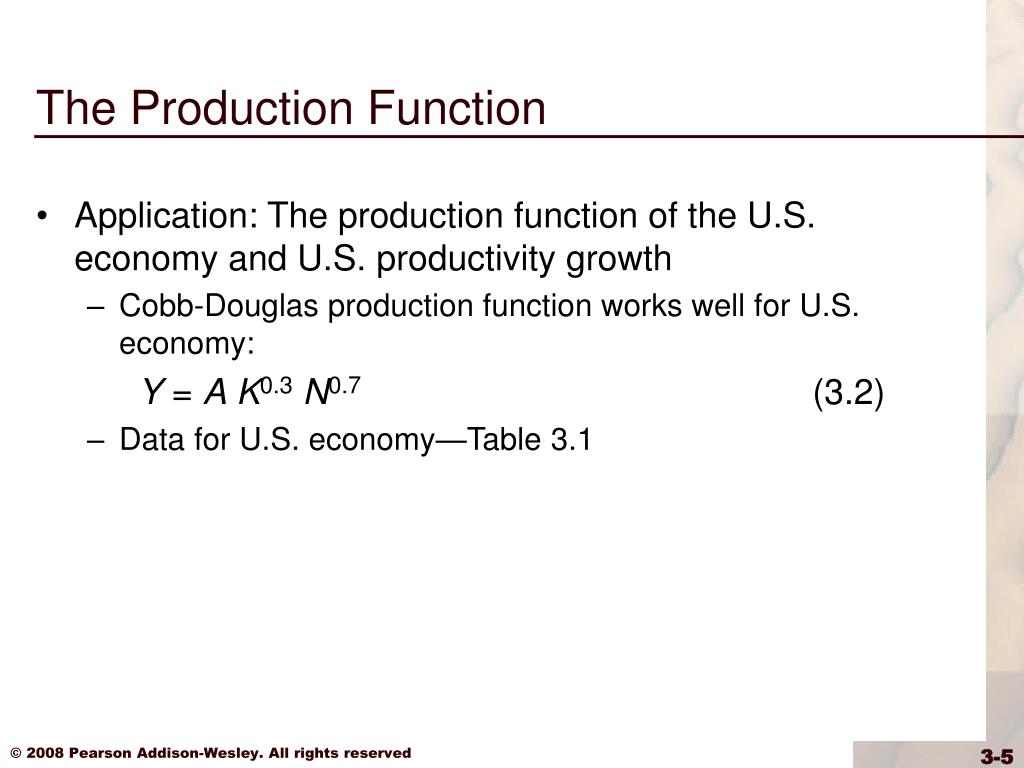 The Production Function

• Application: The production function of the U.S. economy and U.S. productivity growth

– Cobb-Douglas production function works well for U.S. economy:

$Y = A K^{0.3} N^{0.7}$ (3.2)

– Data for U.S. economy—Table 3.1

© 2008 Pearson Addison-Wesley. All rights reserved

3-5